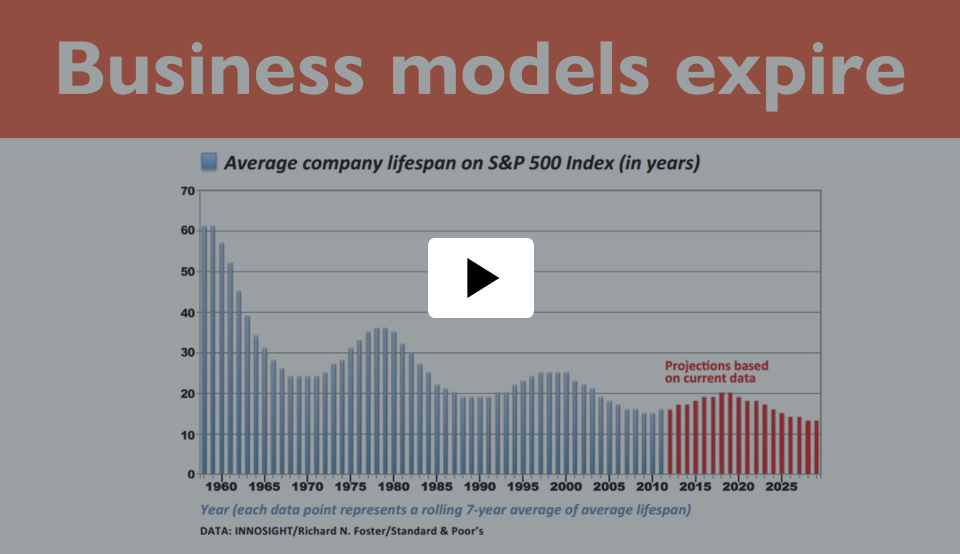 Business models expire

Average company lifespan on S&P 500 Index (in years)

70
60
50
40
30
20
10
0

Projections based on current data

1960 1965 1970 1975 1980 1985 1990 1995 2000 2005 2010 2015 2020 2025

Year (each data point represents a rolling 7-year average of average lifespan)

DATA: INNOSIGHT/Richard N. Foster/Standard & Poor's